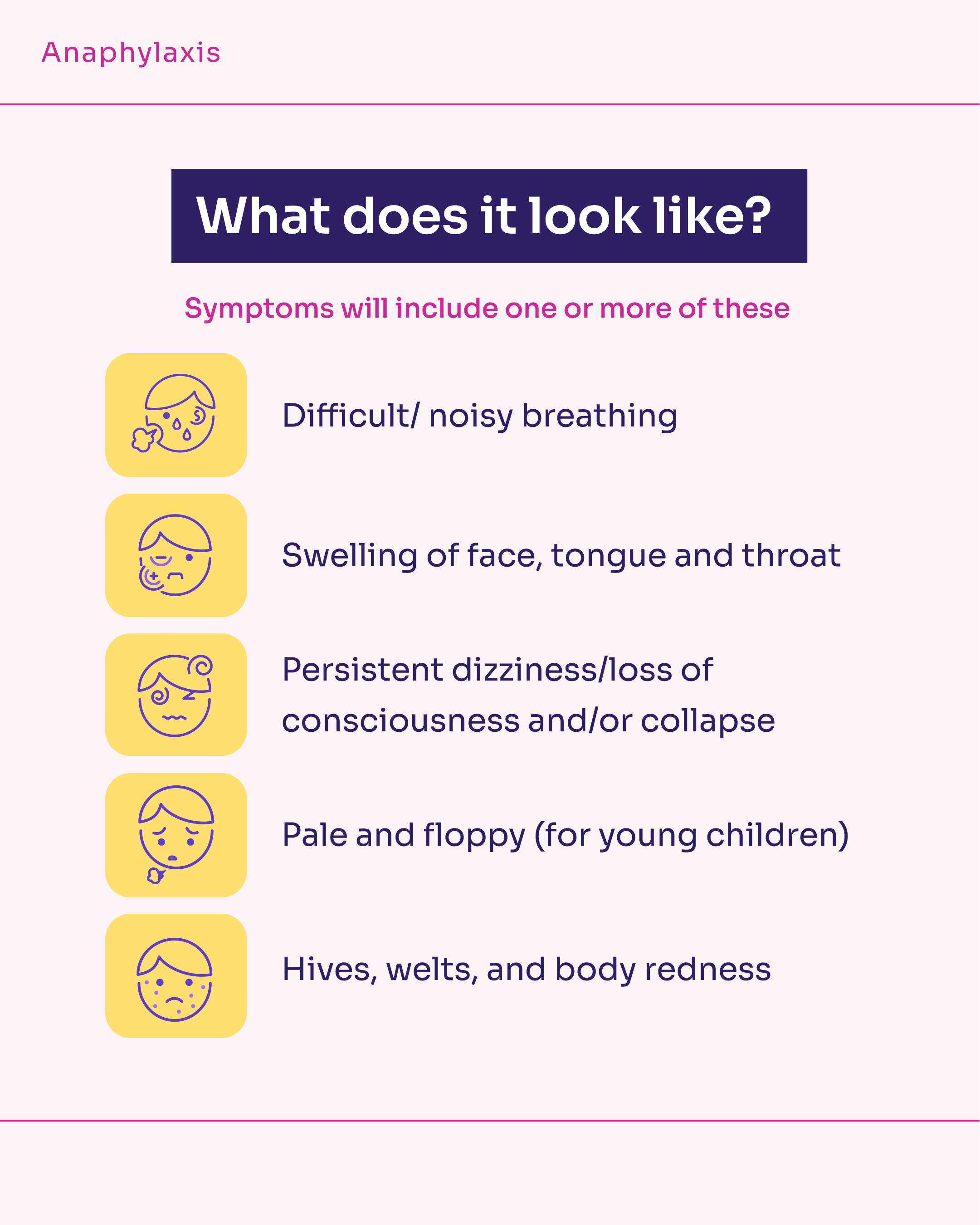 Anaphylaxis

What does it look like?

Symptoms will include one or more of these

Difficult/ noisy breathing

Swelling of face, tongue and throat

Persistent dizziness/loss of consciousness and/or collapse

Pale and floppy (for young children)

Hives, welts, and body redness